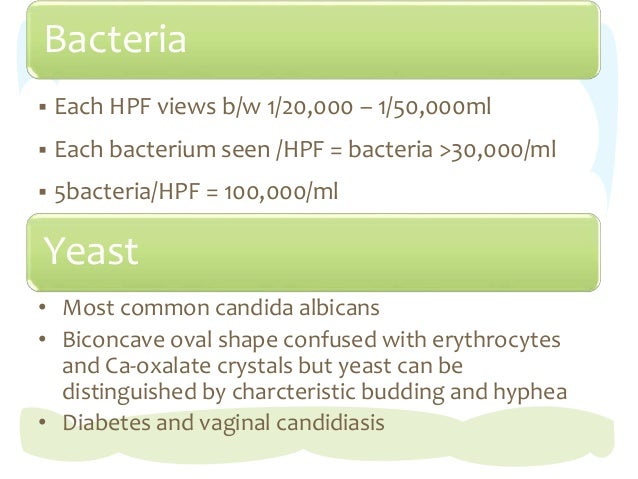 Bacteria

▪ Each HPF views b/w 1/20,000 – 1/50,000ml
▪ Each bacterium seen /HPF = bacteria >30,000/ml
▪ 5bacteria/HPF = 100,000/ml

Yeast

• Most common candida albicans
• Biconcave oval shape confused with erythrocytes and Ca-oxalate crystals but yeast can be distinguished by charcteristic budding and hyphea
• Diabetes and vaginal candidiasis